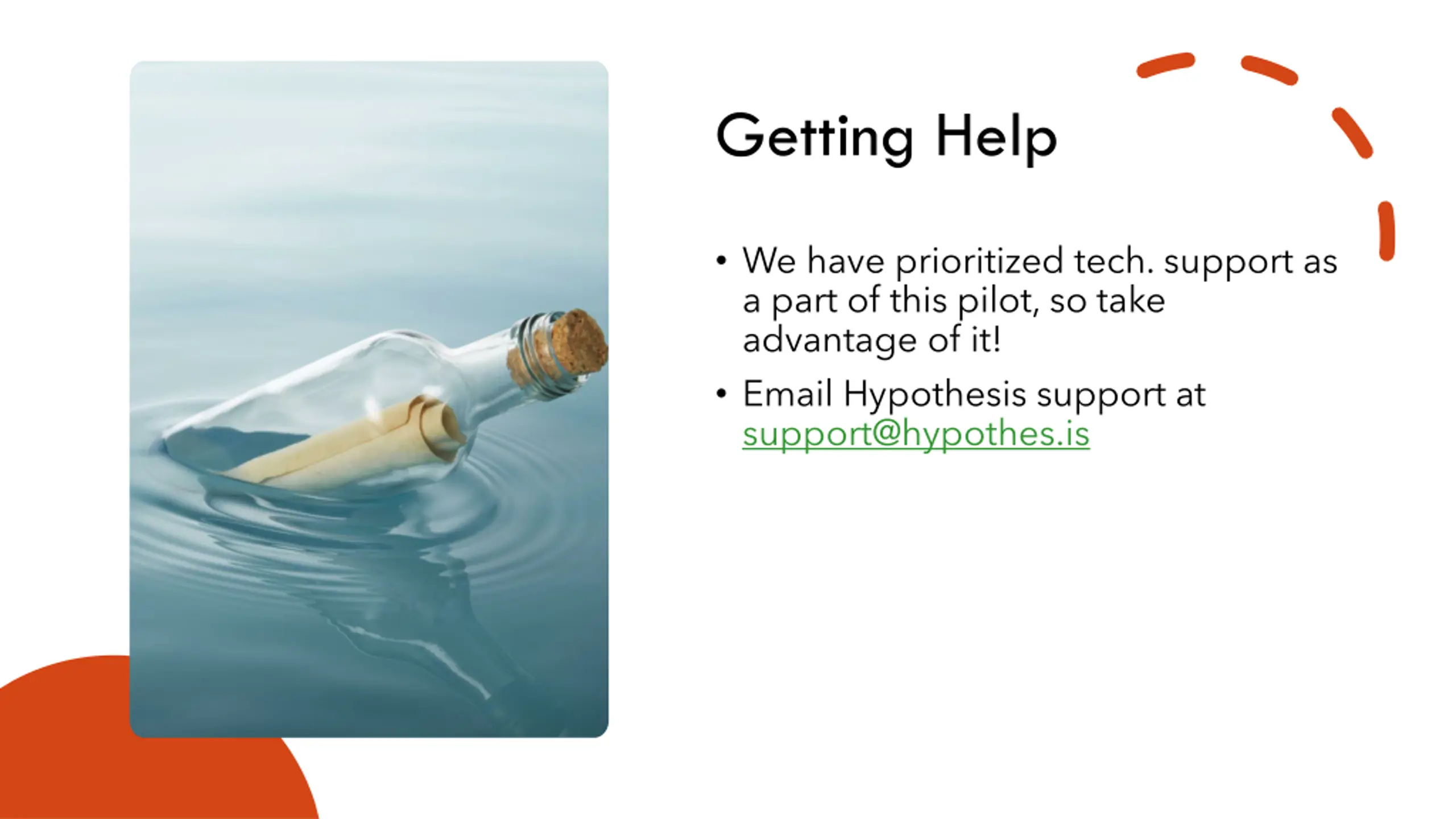 Getting Help

• We have prioritized tech. support as a part of this pilot, so take advantage of it!

• Email Hypothesis support at support@hypothes.is